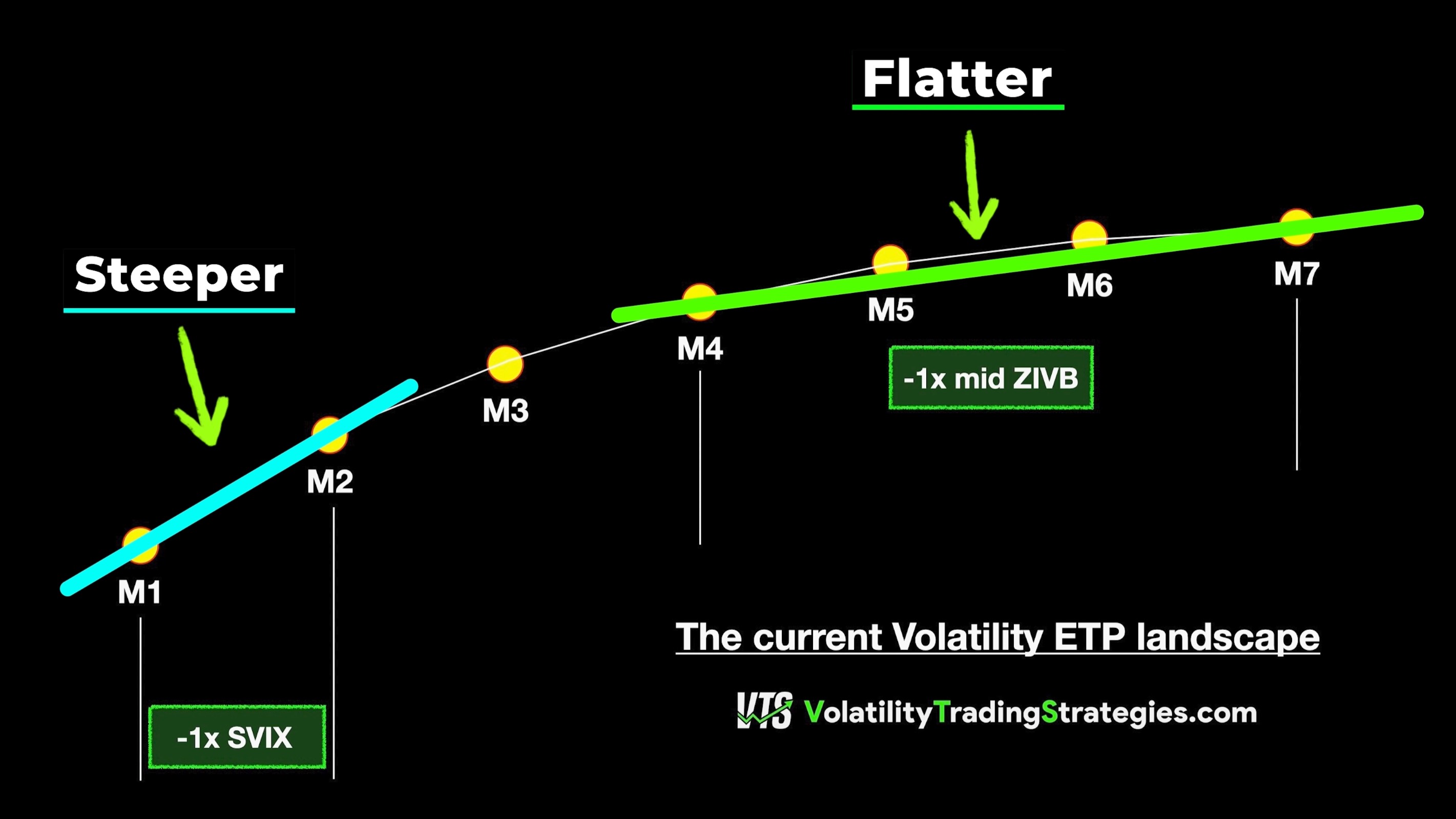 Flatter

Steeper

M1

M2

M3

M4

M5

M6

M7

-1x mid ZIVB

-1x SVIX

The current Volatility ETP landscape

VTS VolatilityTradingStrategies.com